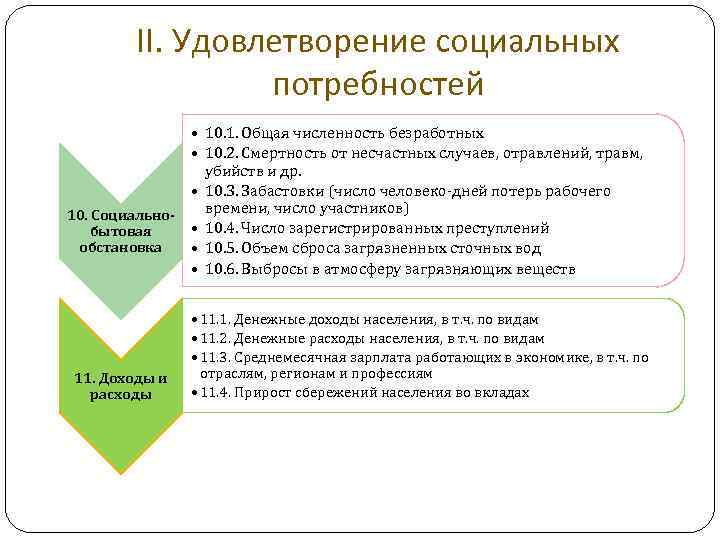 II. Удовлетворение социальных потребностей

10. Социально-бытовая обстановка

• 10.1. Общая численность безработных
• 10.2. Смертность от несчастных случаев, отравлений, травм, убийств и др.
• 10.3. Забастовки (число человеко-дней потерь рабочего времени, число участников)
• 10.4. Число зарегистрированных преступлений
• 10.5. Объем сброса загрязненных сточных вод
• 10.6. Выбросы в атмосферу загрязняющих веществ

11. Доходы и расходы

• 11.1. Денежные доходы населения, в т.ч. по видам
• 11.2. Денежные расходы населения, в т.ч. по видам
• 11.3. Среднемесячная зарплата работающих в экономике, в т.ч. по отраслям, регионам и профессиям
• 11.4. Прирост сбережений населения во вкладах